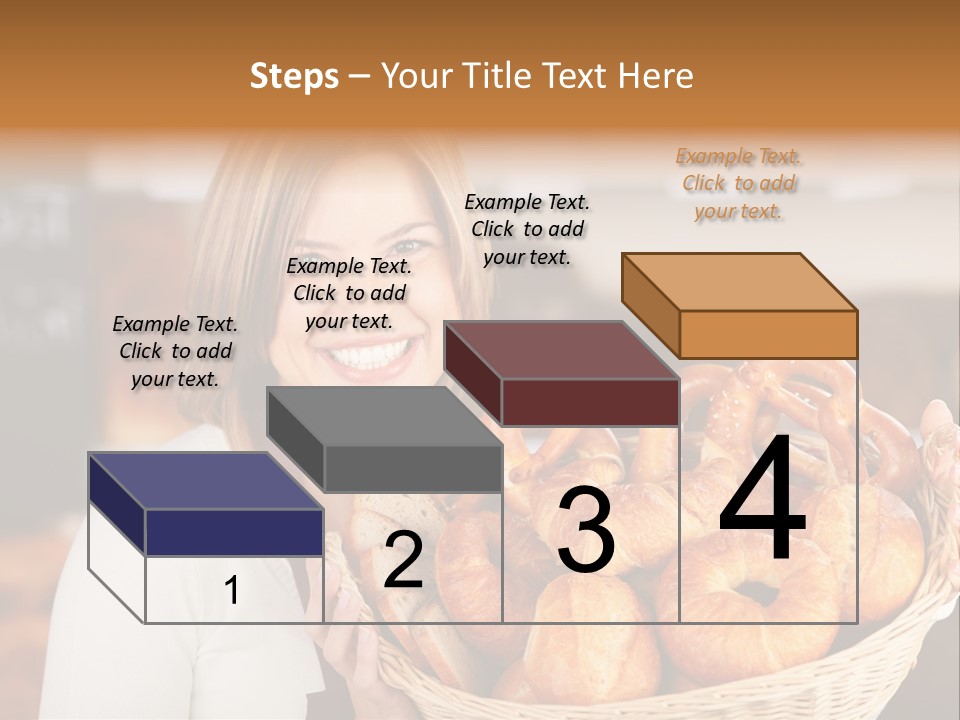 Steps – Your Title Text Here

Example Text. Click to add your text.

Example Text. Click to add your text.

Example Text. Click to add your text.

Example Text. Click to add your text.

1

2

3

4